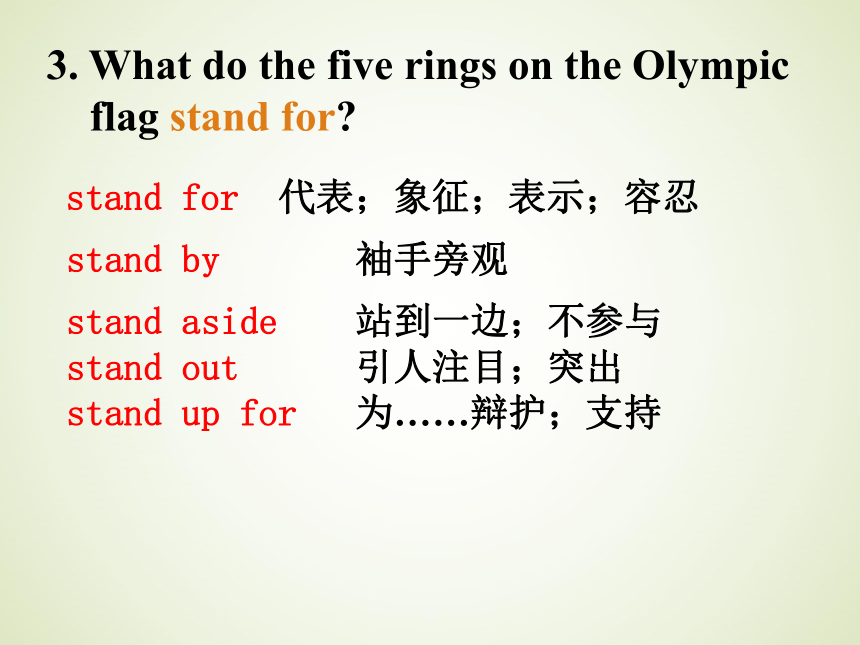 3. What do the five rings on the Olympic flag stand for?

stand for 代表；象征；表示；容忍

stand by 袖手旁观

stand aside 站到一边；不参与
stand out 引人注目；突出
stand up for 为……辩护；支持